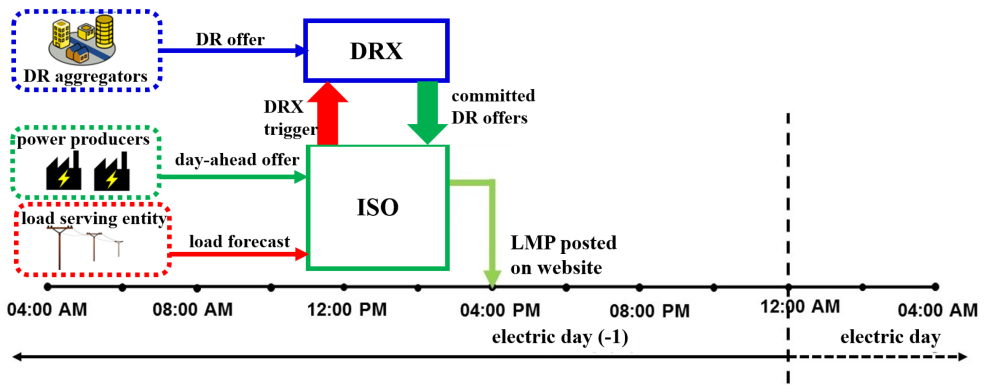 DR aggregators

DR offer

DRX

DRX trigger

committed DR offers

power producers

day-ahead offer

ISO

load serving entity

load forecast

LMP posted on website

04:00 AM

08:00 AM

12:00 PM

04:00 PM

08:00 PM

12:00 AM

04:00 AM

electric day (-1)

electric day